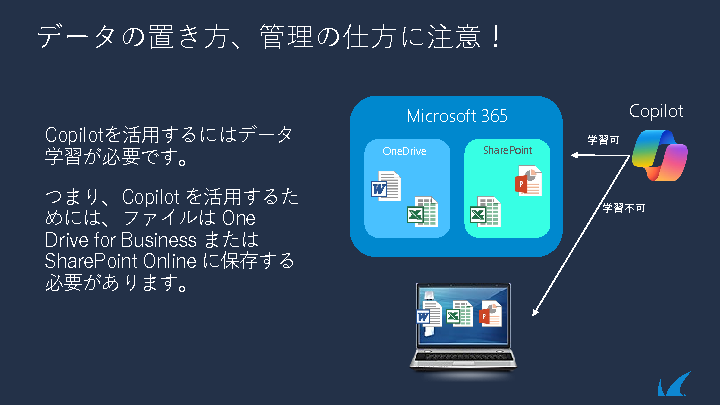 データの置き方、管理の仕方に注意！

Copilotを活用するにはデータ学習が必要です。

つまり、Copilot を活用するためには、ファイルは One Drive for Business または SharePoint Online に保存する必要があります。

Microsoft 365

OneDrive

SharePoint

Copilot

学習可

学習不可